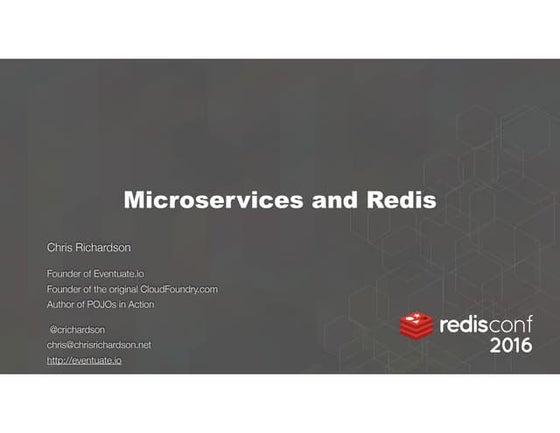 Microservices and Redis

Chris Richardson

Founder of Eventuate.io
Founder of the original CloudFoundry.com
Author of POJOs in Action

@crichardson
chris@chrisrichardson.net
http://eventuate.io

redisconf
2016